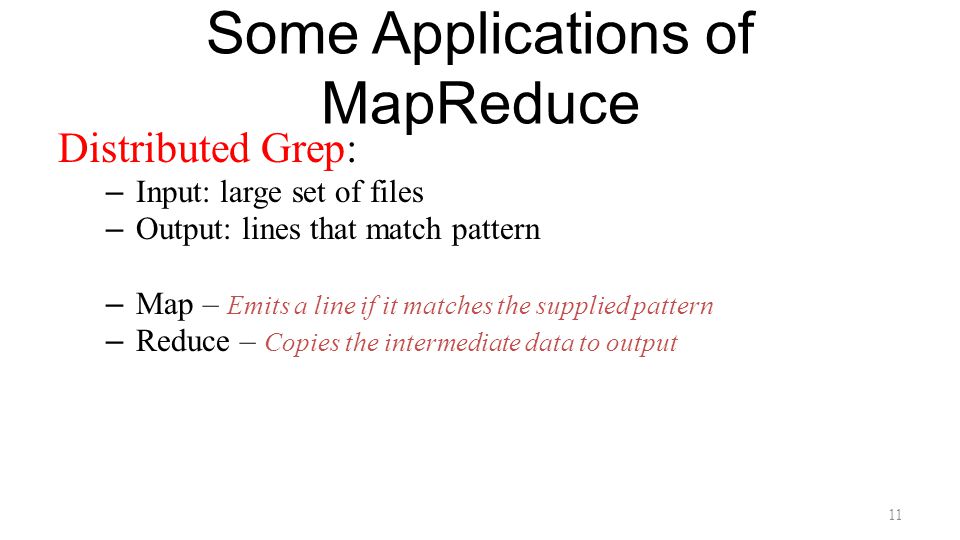 Some Applications of MapReduce

Distributed Grep:

– Input: large set of files
– Output: lines that match pattern

– Map – Emits a line if it matches the supplied pattern
– Reduce – Copies the intermediate data to output

11